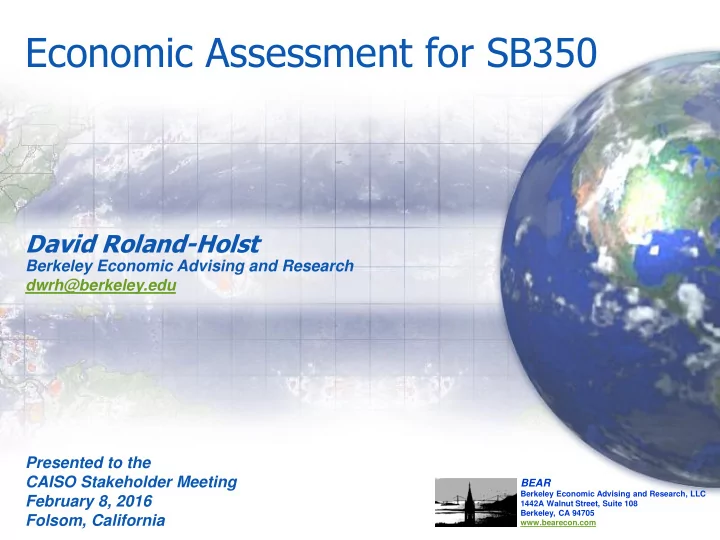 Economic Assessment for SB350

David Roland-Holst
Berkeley Economic Advising and Research
dwrh@berkeley.edu

Presented to the
CAISO Stakeholder Meeting
February 8, 2016
Folsom, California

BEAR
Berkeley Economic Advising and Research, LLC
1442A Walnut Street, Suite 108
Berkeley, CA 94705
www.bearecon.com